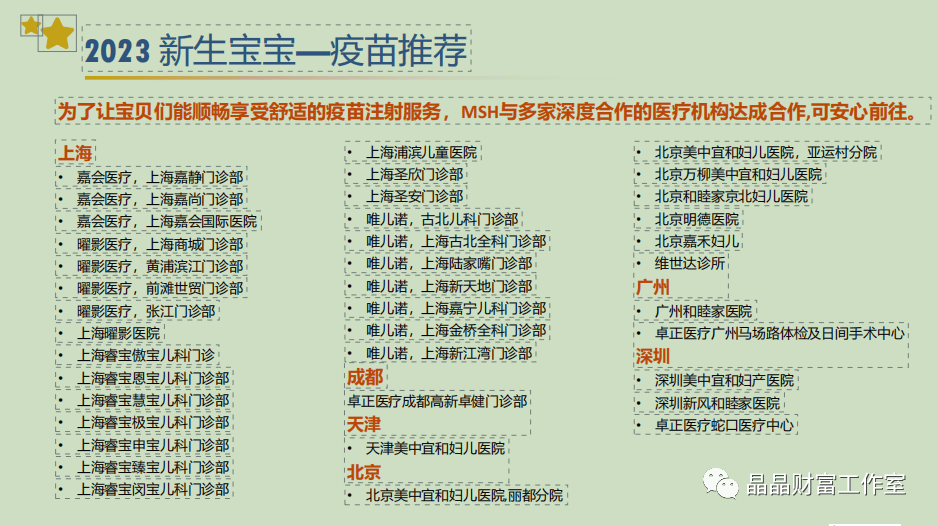 2023 新生宝宝—疫苗推荐

为了让宝贝们能顺畅享受舒适的疫苗注射服务，MSH与多家深度合作的医疗机构达成合作,可安心前往。

上海
• 嘉会医疗，上海嘉静门诊部
• 嘉会医疗，上海嘉尚门诊部
• 嘉会医疗，上海嘉会国际医院
• 曜影医疗，上海商城门诊部
• 曜影医疗，黄浦滨江门诊部
• 曜影医疗，前滩世贸门诊部
• 曜影医疗，张江门诊部
• 上海曜影医院
• 上海睿宝傲宝儿科门诊
• 上海睿宝恩宝儿科门诊部
• 上海睿宝慧宝儿科门诊部
• 上海睿宝极宝儿科门诊部
• 上海睿宝申宝儿科门诊部
• 上海睿宝臻宝儿科门诊部
• 上海睿宝闵宝儿科门诊部

• 上海浦滨儿童医院
• 上海圣欣门诊部
• 上海圣安门诊部
• 唯儿诺，古北儿科门诊部
• 唯儿诺，上海古北全科门诊部
• 唯儿诺，上海陆家嘴门诊部
• 唯儿诺，上海新天地门诊部
• 唯儿诺，上海嘉宁儿科门诊部
• 唯儿诺，上海金桥全科门诊部
• 唯儿诺，上海新江湾门诊部
成都
卓正医疗成都高新卓健门诊部
天津
• 天津美中宜和妇儿医院
北京
• 北京美中宜和妇儿医院,丽都分院

• 北京美中宜和妇儿医院，亚运村分院
• 北京万柳美中宜和妇儿医院
• 北京和睦家京北妇儿医院
• 北京明德医院
• 北京嘉禾妇儿
• 维世达诊所
广州
• 广州和睦家医院
• 卓正医疗广州马场路体检及日间手术中心
深圳
• 深圳美中宜和妇产医院
• 深圳新风和睦家医院
• 卓正医疗蛇口医疗中心

晶晶财富工作室